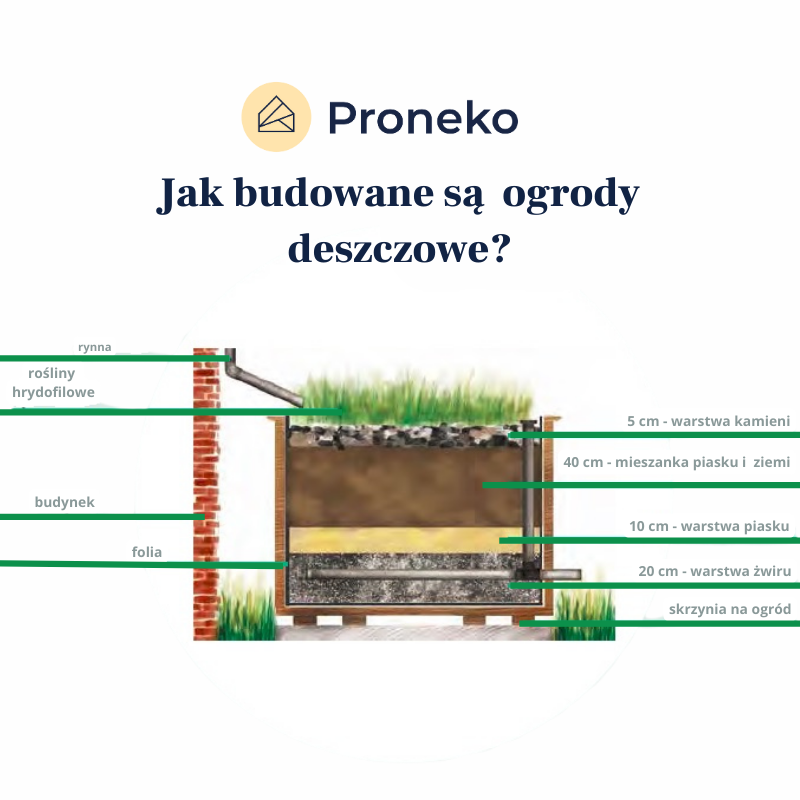 Proneko

Jak budowane są ogrody deszczowe?

rynna

rośliny hrydofilowe

budynek

folia

5 cm - warstwa kamieni

40 cm - mieszanka piasku i ziemi

10 cm - warstwa piasku

20 cm - warstwa żwiru

skrzynia na ogród